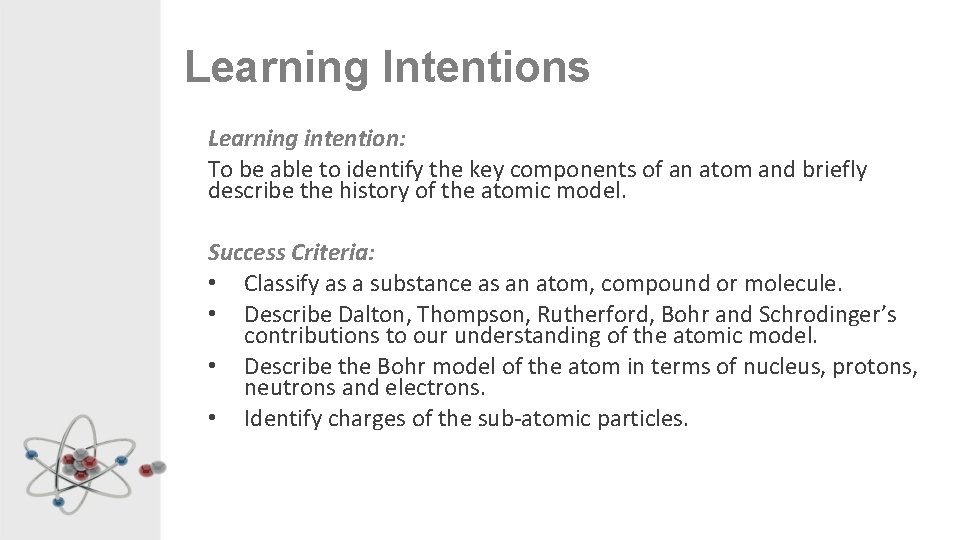 Learning Intentions

Learning intention:
To be able to identify the key components of an atom and briefly describe the history of the atomic model.

Success Criteria:
• Classify as a substance as an atom, compound or molecule.
• Describe Dalton, Thompson, Rutherford, Bohr and Schrodinger's contributions to our understanding of the atomic model.
• Describe the Bohr model of the atom in terms of nucleus, protons, neutrons and electrons.
• Identify charges of the sub-atomic particles.